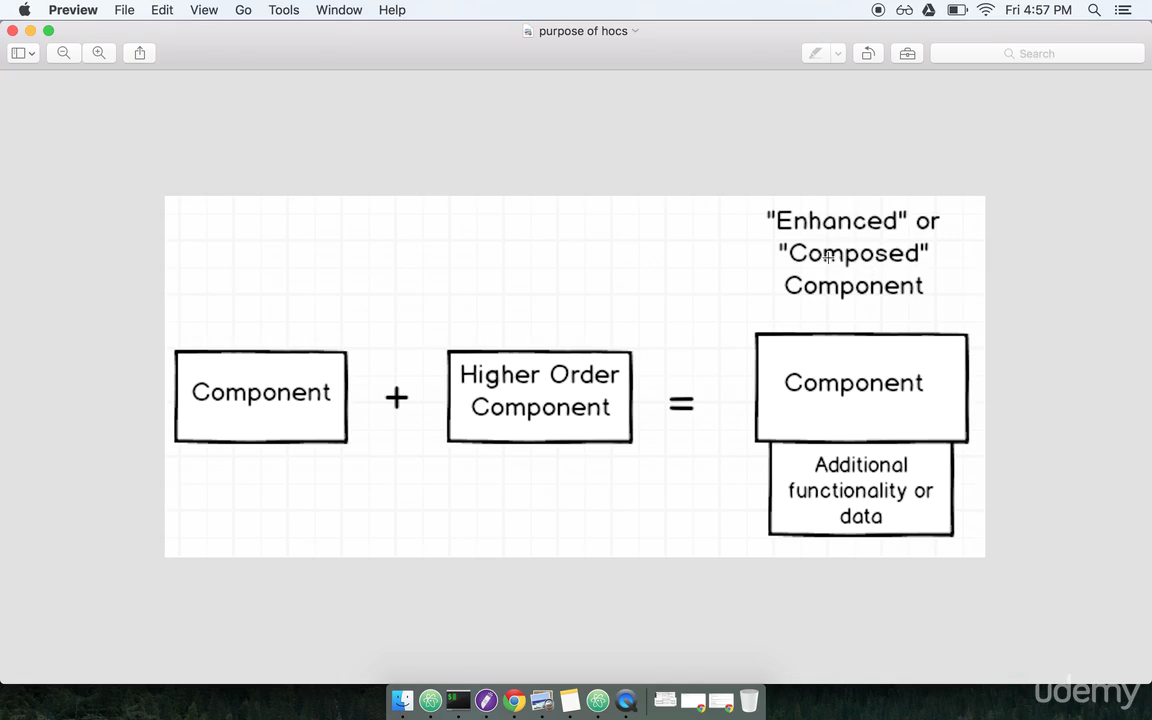 Preview File Edit View Go Tools Window Help

Fri 4:57 PM

purpose of hocs

Search

"Enhanced" or "Composed" Component

Component

+

Higher Order Component

=

Component

Additional functionality or data

udemy